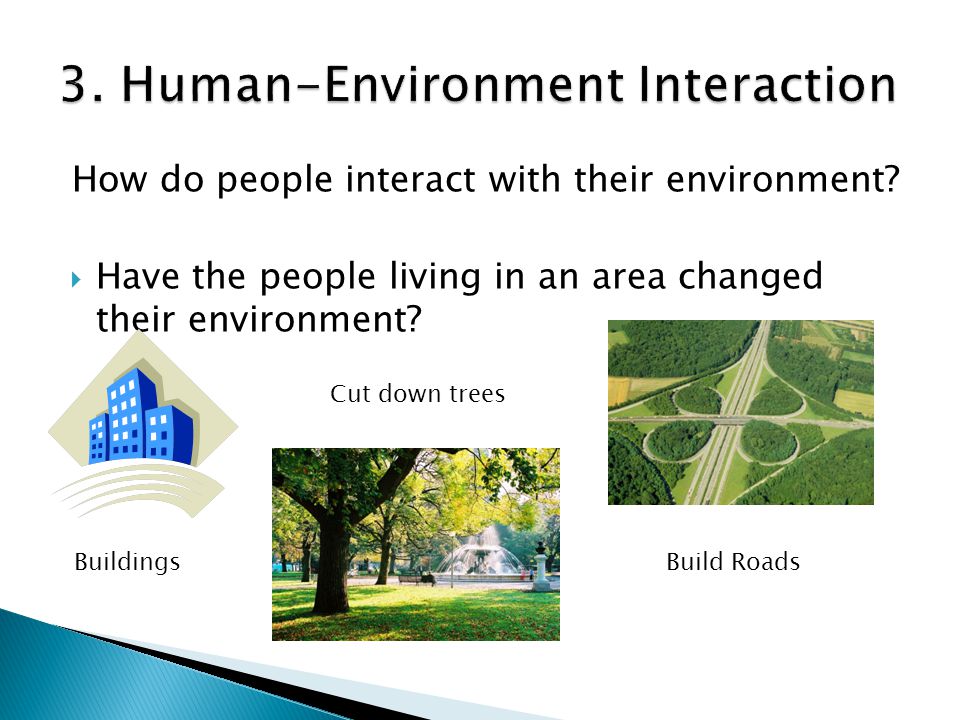 3. Human-Environment Interaction

How do people interact with their environment?

Have the people living in an area changed their environment?

Cut down trees

Buildings

Build Roads